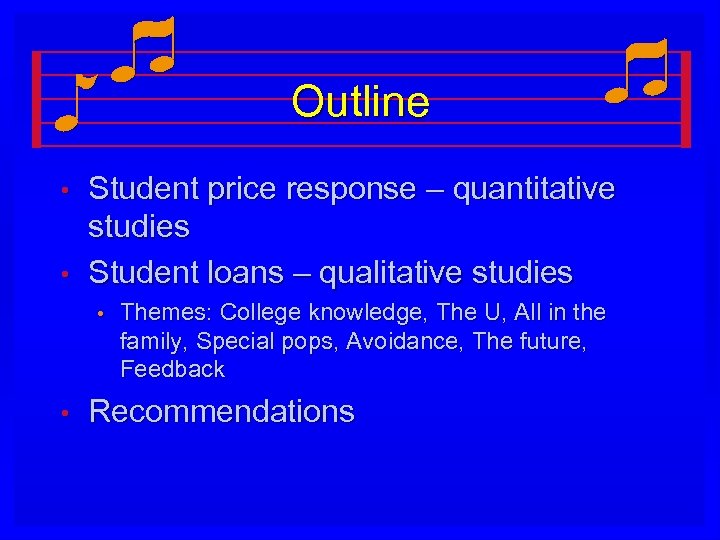 Outline

• Student price response – quantitative studies

• Student loans – qualitative studies

• Themes: College knowledge, The U, All in the family, Special pops, Avoidance, The future, Feedback

• Recommendations